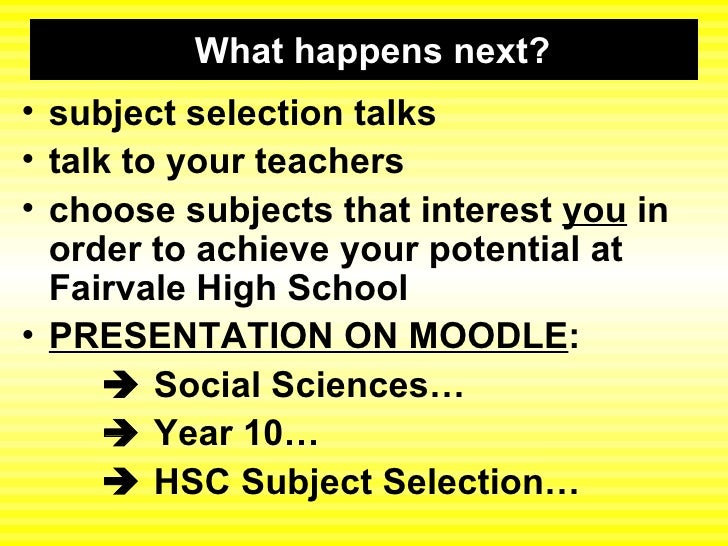 What happens next?

• subject selection talks
• talk to your teachers
• choose subjects that interest you in order to achieve your potential at Fairvale High School
• PRESENTATION ON MOODLE:
➔ Social Sciences…
➔ Year 10…
➔ HSC Subject Selection…